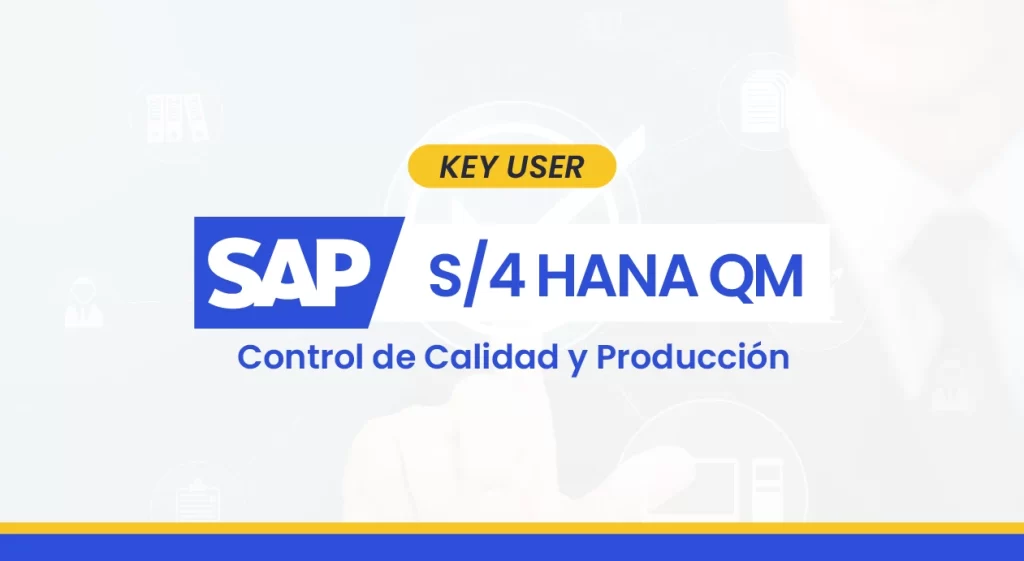 KEY USER

SAP S/4 HANA QM

Control de Calidad y Producción